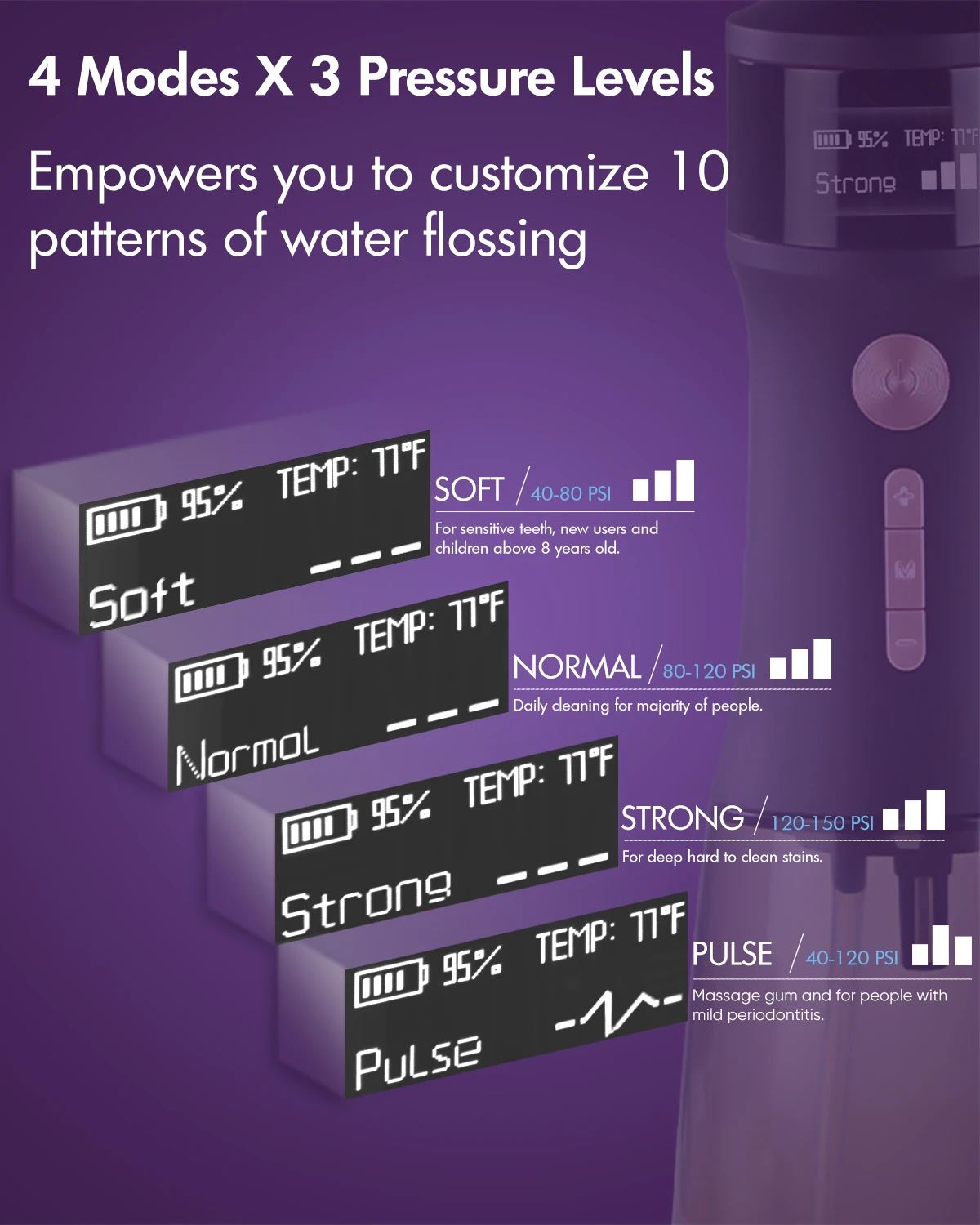 4 Modes X 3 Pressure Levels

Empowers you to customize 10 patterns of water flossing

95% TEMP: 77°F
Strong

95% TEMP: 77°F
Soft

SOFT / 40-80 PSI
For sensitive teeth, new users and children above 8 years old.

95% TEMP: 77°F
Normal

NORMAL / 80-120 PSI
Daily cleaning for majority of people.

95% TEMP: 77°F
Strong

STRONG / 120-150 PSI
For deep hard to clean stains.

95% TEMP: 77°F
Pulse

PULSE / 40-120 PSI
Massage gum and for people with mild periodontitis.